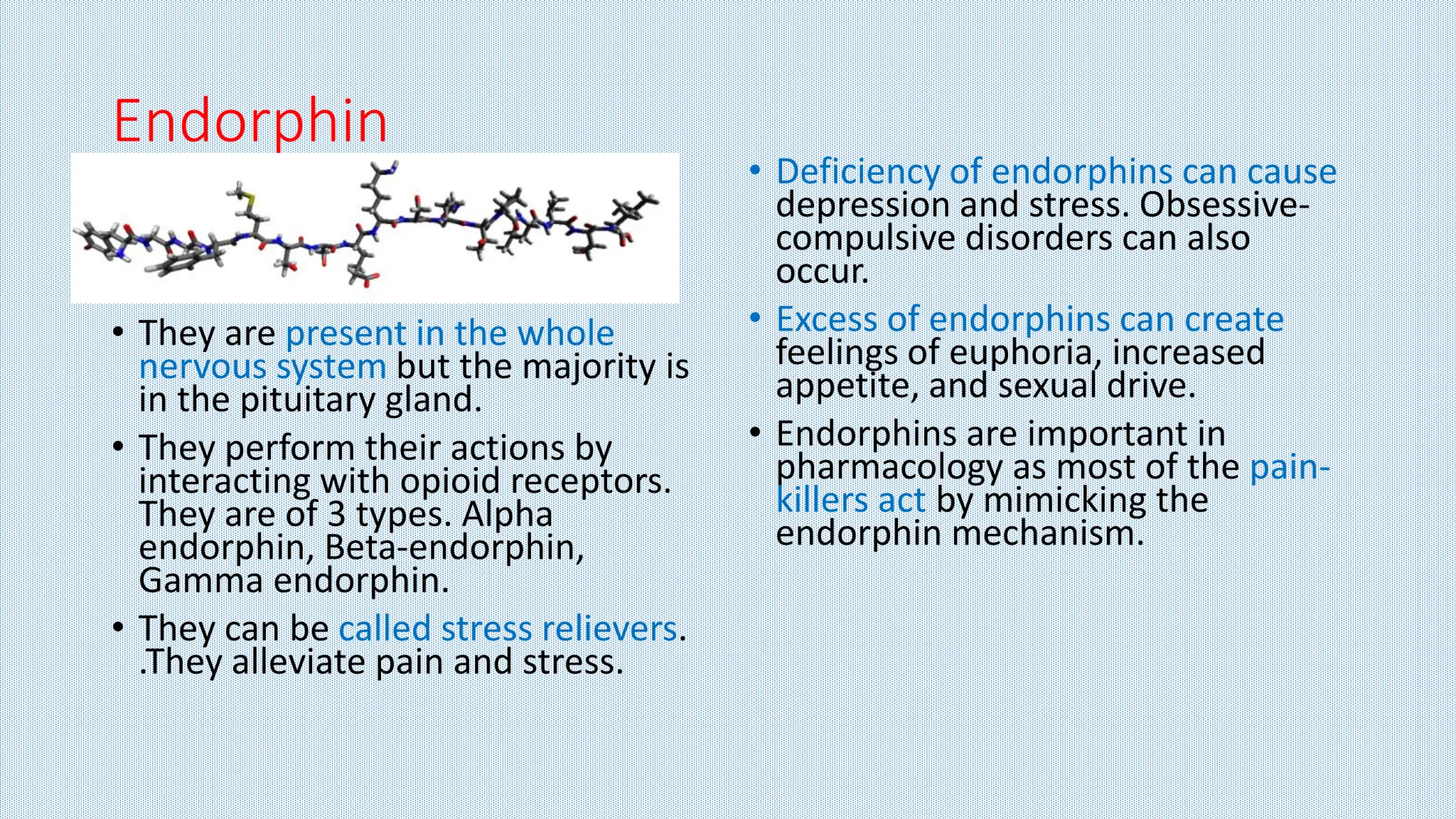 Endorphin

• They are present in the whole nervous system but the majority is in the pituitary gland.
• They perform their actions by interacting with opioid receptors. They are of 3 types. Alpha endorphin, Beta-endorphin, Gamma endorphin.
• They can be called stress relievers. .They alleviate pain and stress.

• Deficiency of endorphins can cause depression and stress. Obsessive-compulsive disorders can also occur.
• Excess of endorphins can create feelings of euphoria, increased appetite, and sexual drive.
• Endorphins are important in pharmacology as most of the pain-killers act by mimicking the endorphin mechanism.